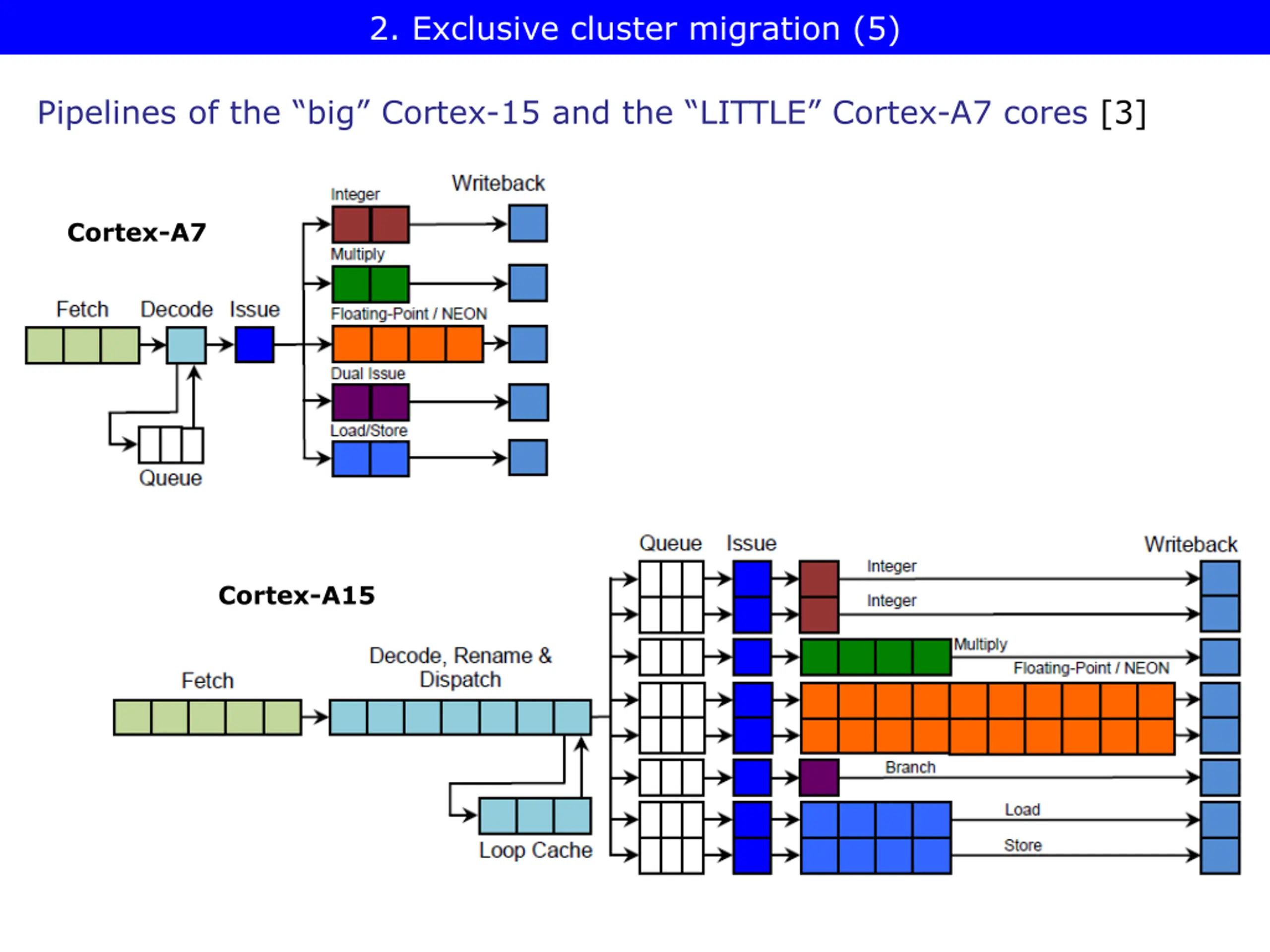 2. Exclusive cluster migration (5)

Pipelines of the “big” Cortex-15 and the “LITTLE” Cortex-A7 cores [3]

Cortex-A7

Fetch Decode Issue

Queue

Integer

Multiply

Floating-Point / NEON

Dual Issue

Load/Store

Writeback

Cortex-A15

Fetch

Decode, Rename & Dispatch

Loop Cache

Queue Issue

Integer

Integer

Multiply

Floating-Point / NEON

Branch

Load

Store

Writeback